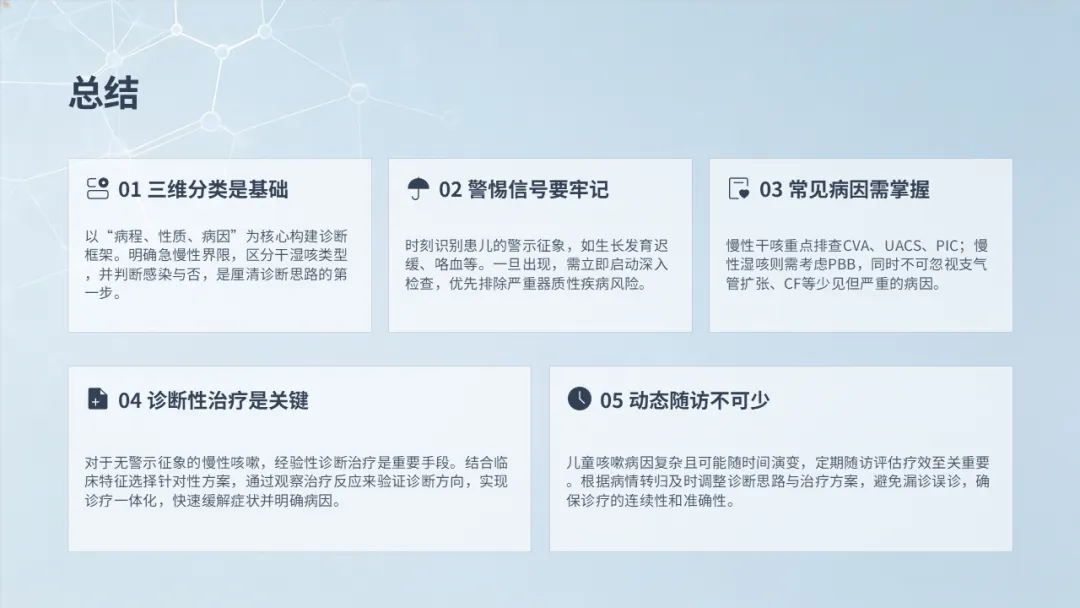 总结

01 三维分类是基础

以“病程、性质、病因”为核心构建诊断框架。明确急慢性界限，区分干湿咳类型，并判断感染与否，是厘清诊断思路的第一步。

02 警惕信号要牢记

时刻识别患儿的警示征象，如生长发育迟缓、咯血等。一旦出现，需立即启动深入检查，优先排除严重器质性疾病风险。

03 常见病因需掌握

慢性干咳重点排查CVA、UACS、PIC；慢性湿咳则需考虑PBB，同时不可忽视支气管扩张、CF等少见但严重的病因。

04 诊断性治疗是关键

对于无警示征象的慢性咳嗽，经验性诊断治疗是重要手段。结合临床特征选择针对性方案，通过观察治疗反应来验证诊断方向，实现诊疗一体化，快速缓解症状并明确病因。

05 动态随访不可少

儿童咳嗽病因复杂且可能随时间演变，定期随访评估疗效至关重要。根据病情转归及时调整诊断思路与治疗方案，避免漏诊误诊，确保诊疗的连续性和准确性。